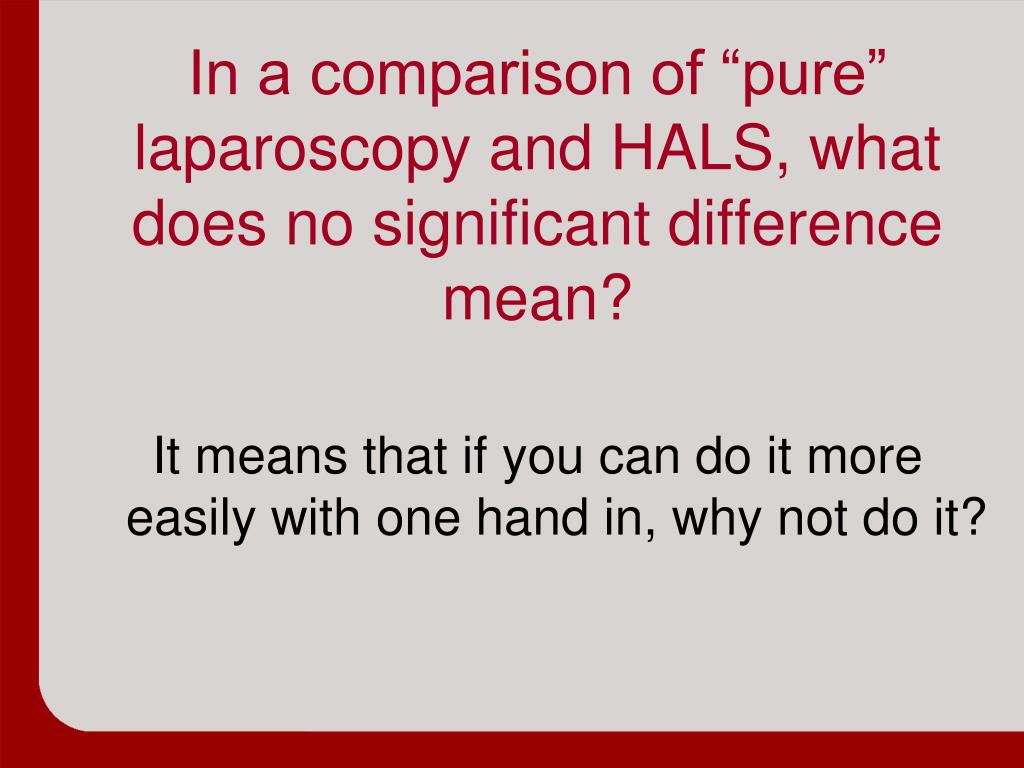 In a comparison of “pure” laparoscopy and HALS, what does no significant difference mean?

It means that if you can do it more easily with one hand in, why not do it?